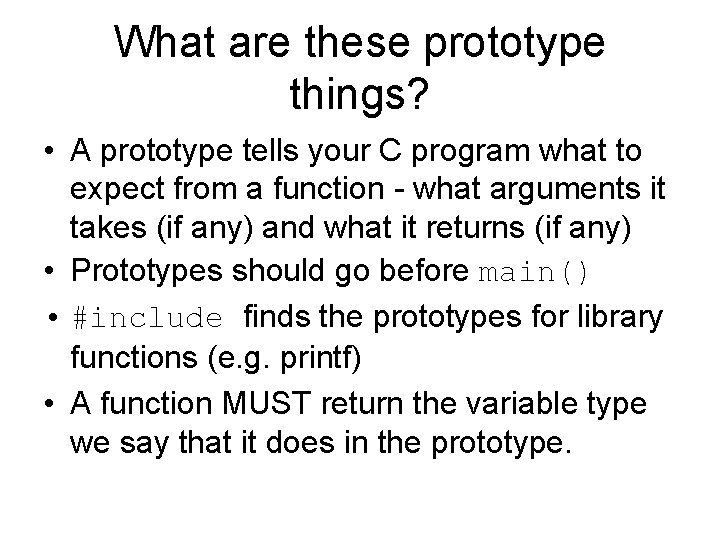 What are these prototype things?

• A prototype tells your C program what to expect from a function - what arguments it takes (if any) and what it returns (if any)
• Prototypes should go before main()
• #include finds the prototypes for library functions (e.g. printf)
• A function MUST return the variable type we say that it does in the prototype.